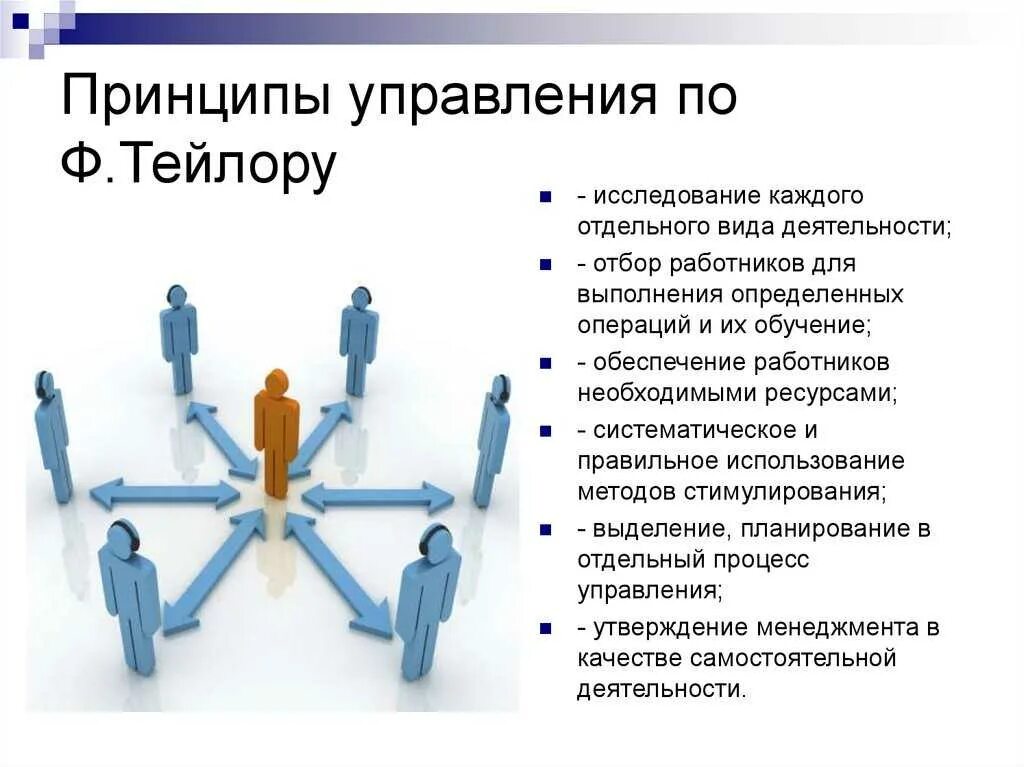 Принципы управления по Ф.Тейлору

- исследование каждого отдельного вида деятельности;
- отбор работников для выполнения определенных операций и их обучение;
- обеспечение работников необходимыми ресурсами;
- систематическое и правильное использование методов стимулирования;
- выделение, планирование в отдельный процесс управления;
- утверждение менеджмента в качестве самостоятельной деятельности.